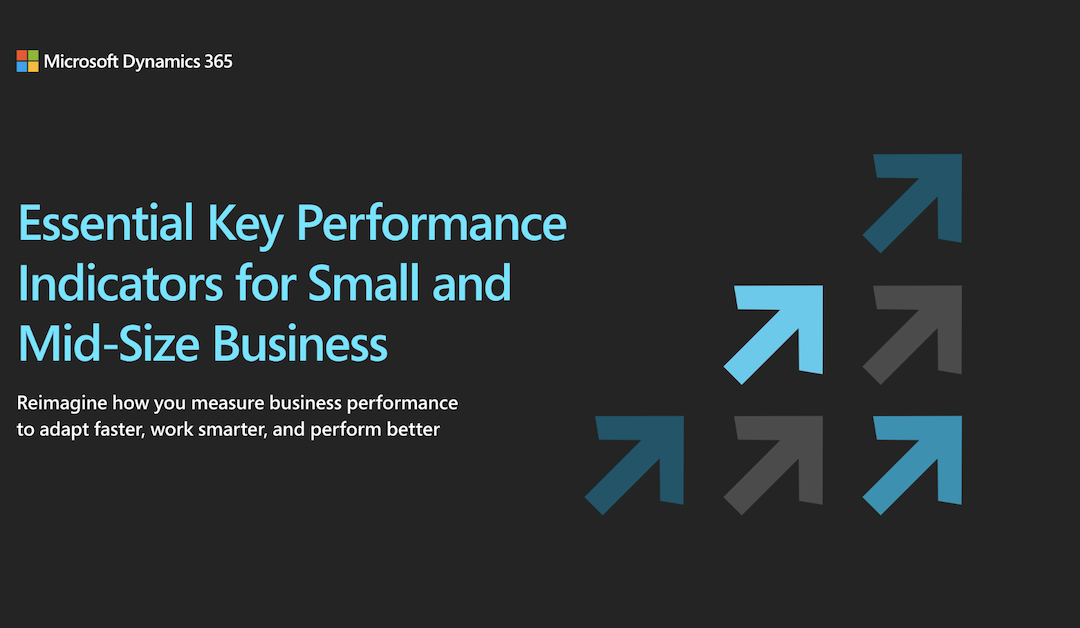 Microsoft Dynamics 365

Essential Key Performance Indicators for Small and Mid-Size Business

Reimagine how you measure business performance to adapt faster, work smarter, and perform better